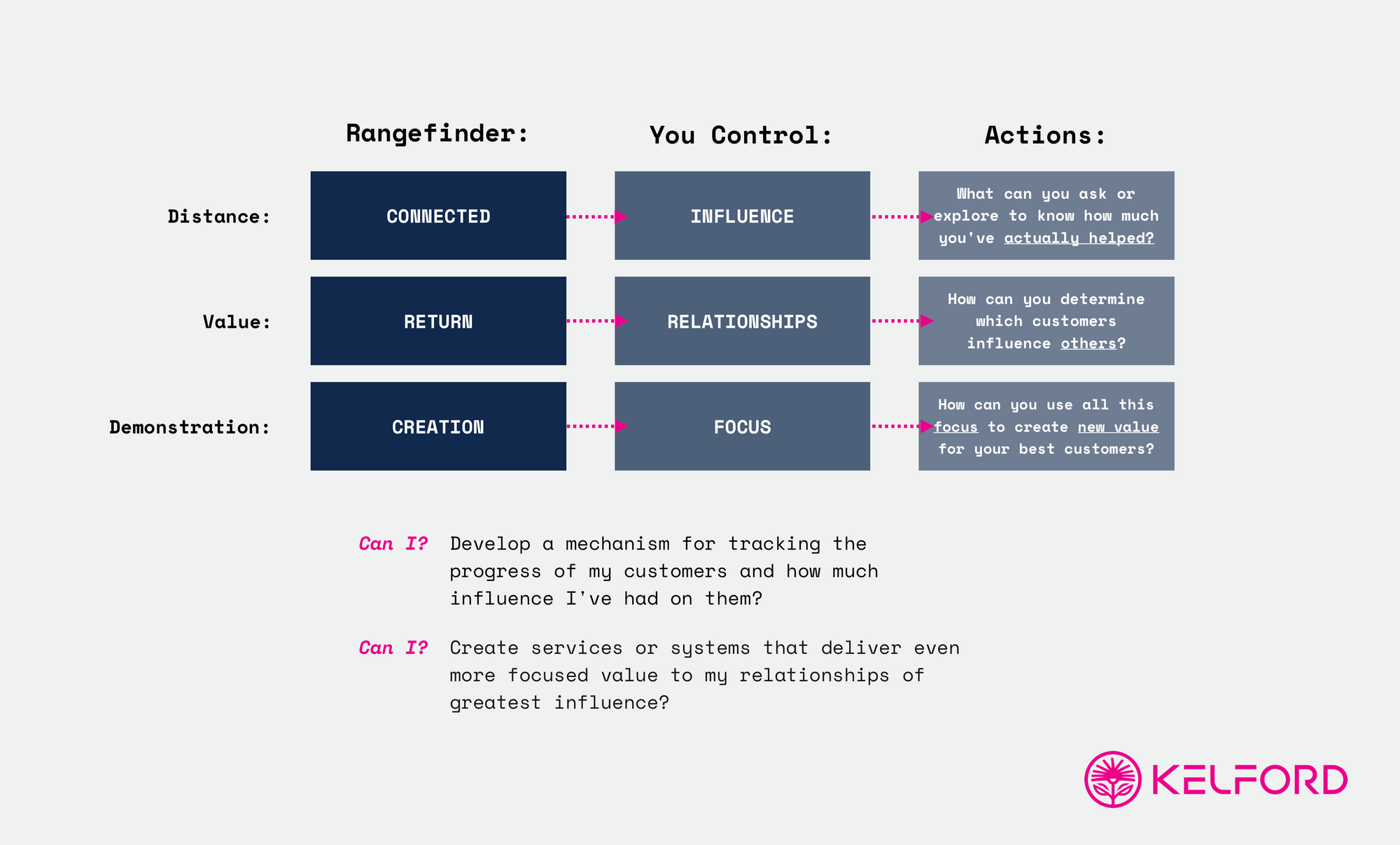 |  | Rangefinder: | You Control: | Actions: |
|---|---|---|---|
| Distance: | CONNECTED | INFLUENCE | What can you ask or explore to know how much you've actually helped? |
| Value: | RETURN | RELATIONSHIPS | How can you determine which customers influence others? |
| Demonstration: | CREATION | FOCUS | How can you use all this focus to create new value for your best customers? |

Can I? Develop a mechanism for tracking the progress of my customers and how much influence I've had on them?

Can I? Create services or systems that deliver even more focused value to my relationships of greatest influence?

KELFORD